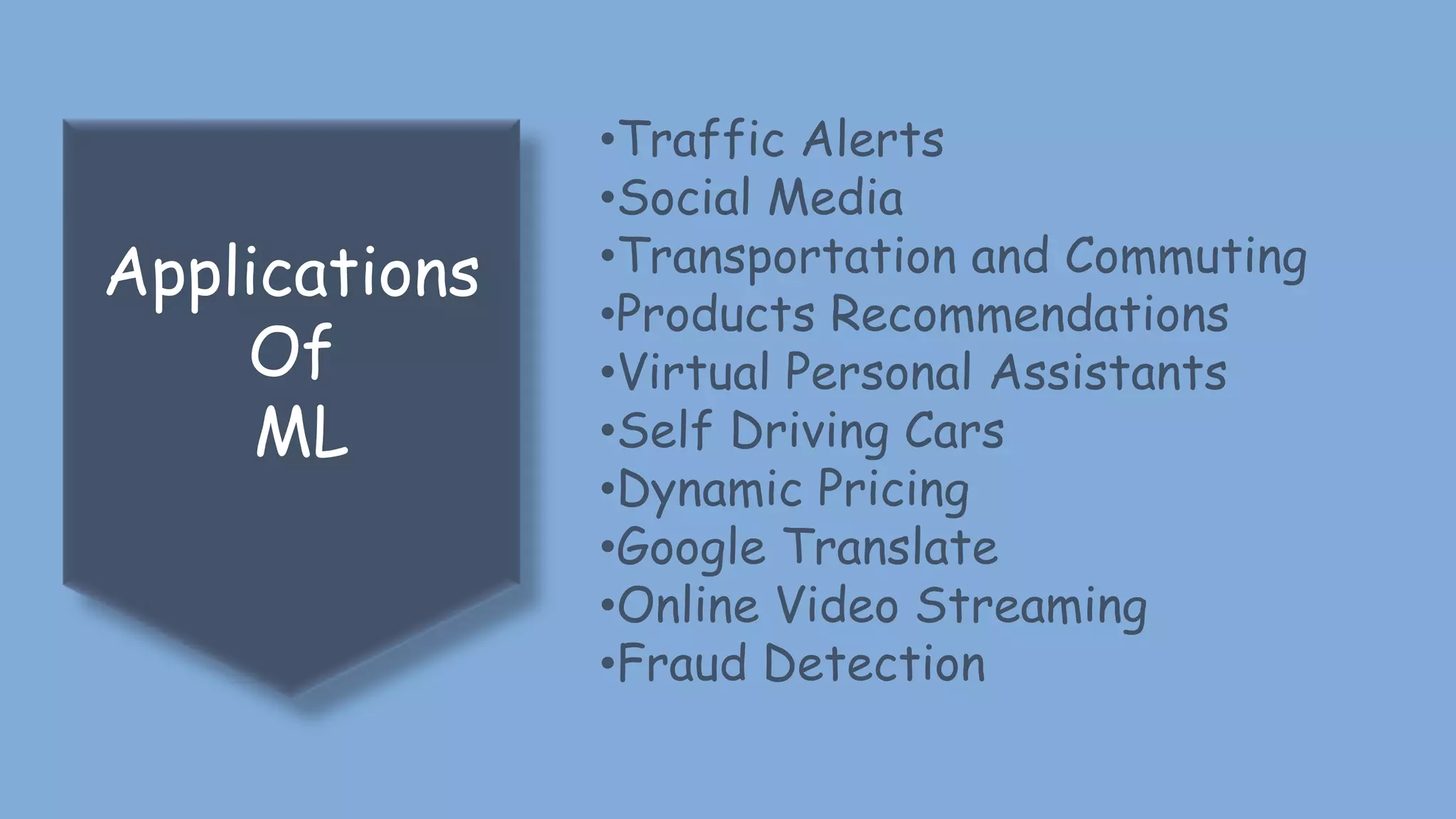 Applications Of ML

•Traffic Alerts
•Social Media
•Transportation and Commuting
•Products Recommendations
•Virtual Personal Assistants
•Self Driving Cars
•Dynamic Pricing
•Google Translate
•Online Video Streaming
•Fraud Detection